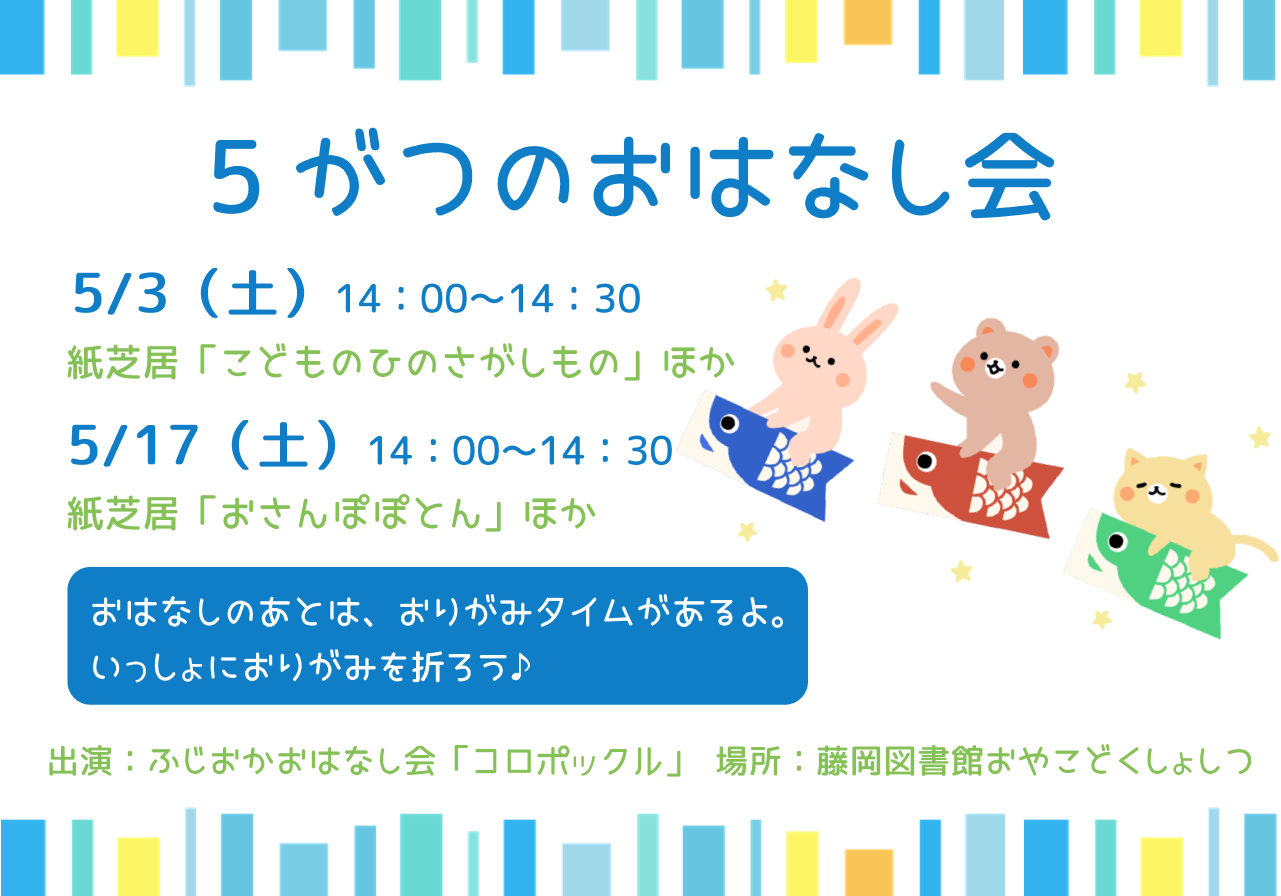 ５がつのおはなし会

5/3（土）14：00～14：30
紙芝居「こどものひのさがしもの」ほか

5/17（土）14：00～14：30
紙芝居「おさんぽぽとん」ほか

おはなしのあとは、おりがみタイムがあるよ。
いっしょにおりがみを折ろう♪

出演：ふじおかおはなし会「コロポックル」 場所：藤岡図書館おやこどくしょしつ